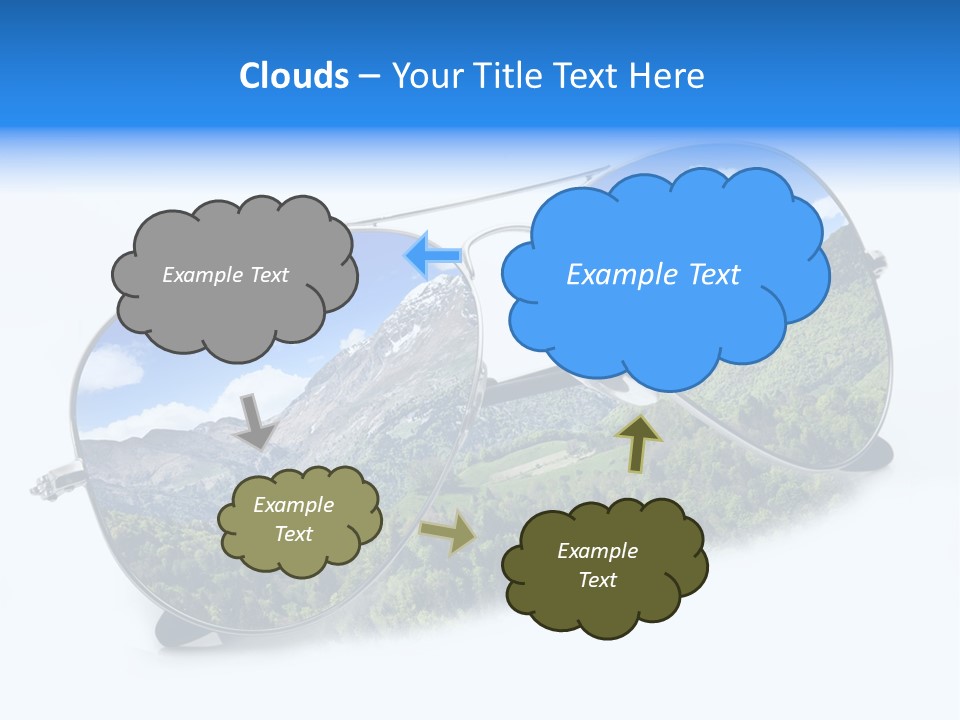 Clouds – Your Title Text Here

Example Text

Example Text

Example Text

Example Text